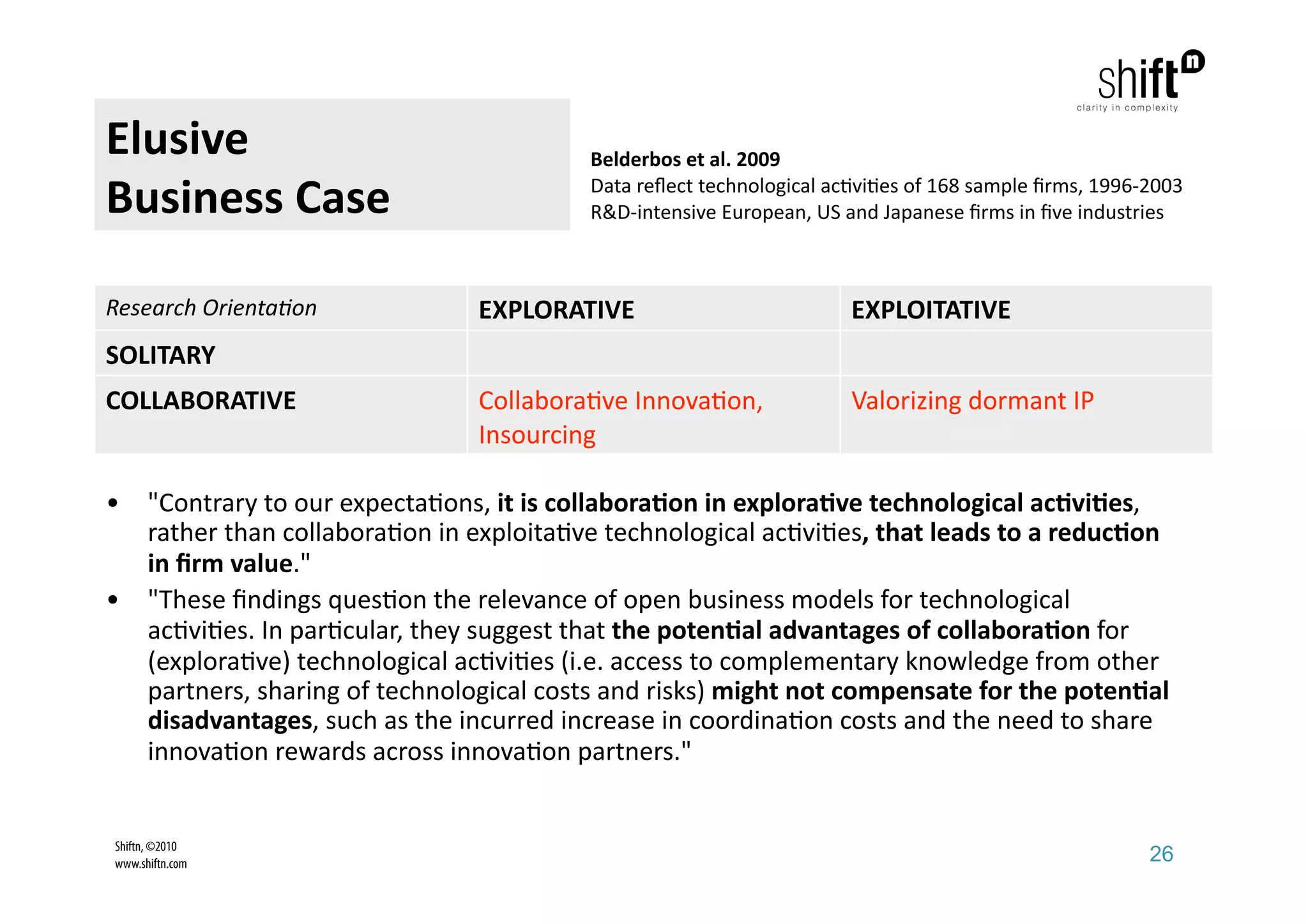 shift n
clarity in complexity

Elusive
Business Case

Belderbos et al. 2009
Data reflect technological activities of 168 sample firms, 1996-2003
R&D-intensive European, US and Japanese firms in five industries

| Research Orientation | EXPLORATIVE | EXPLOITATIVE |
|---|---|---|
| SOLITARY | | |
| COLLABORATIVE | Collaborative Innovation, Insourcing | Valorizing dormant IP |

• "Contrary to our expectations, it is collaboration in explorative technological activities, rather than collaboration in exploitative technological activities, that leads to a reduction in firm value."

• "These findings question the relevance of open business models for technological activities. In particular, they suggest that the potential advantages of collaboration for (explorative) technological activities (i.e. access to complementary knowledge from other partners, sharing of technological costs and risks) might not compensate for the potential disadvantages, such as the incurred increase in coordination costs and the need to share innovation rewards across innovation partners."

Shiftn, ©2010
www.shiftn.com

26